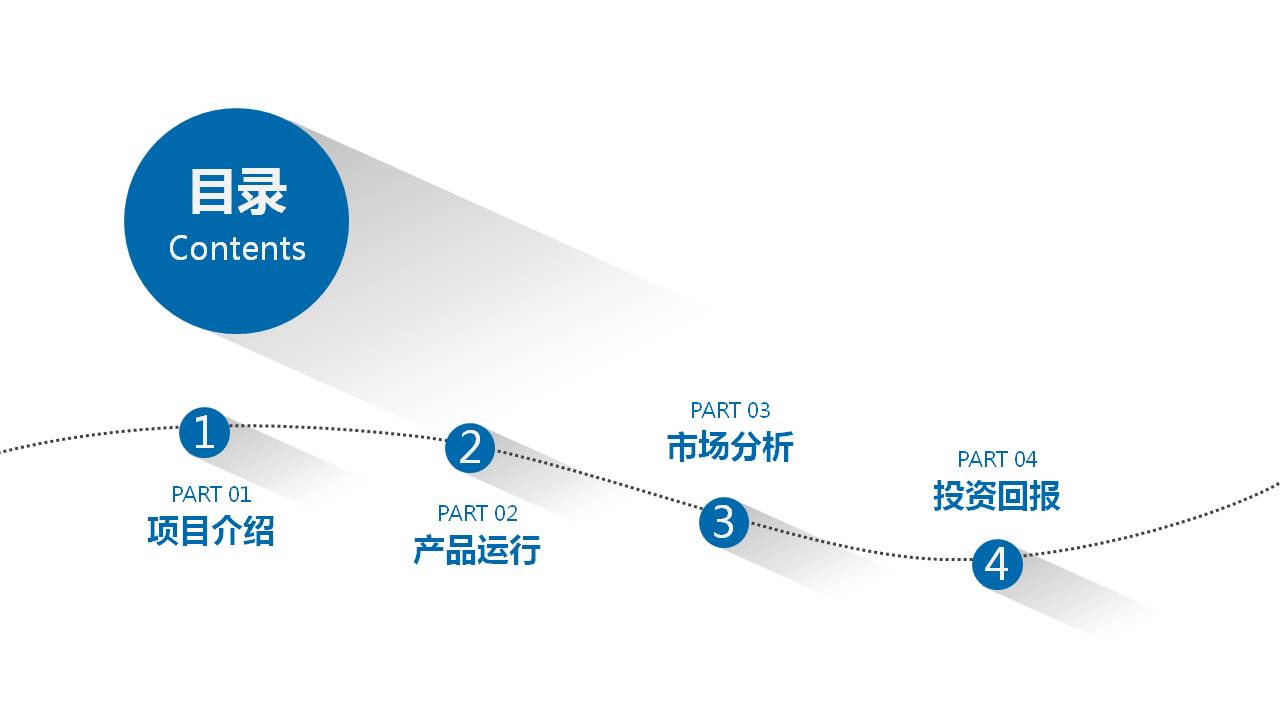 目录
Contents

1
PART 01
项目介绍

2
PART 02
产品运行

PART 03
市场分析
3

PART 04
投资回报
4